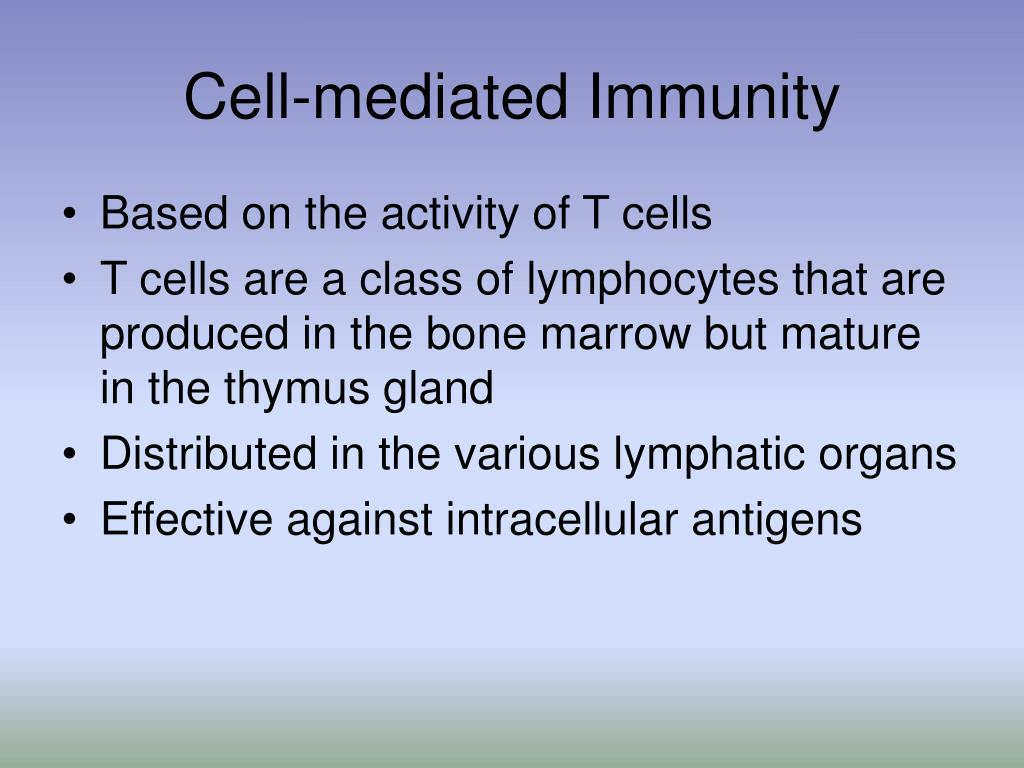 Cell-mediated Immunity

• Based on the activity of T cells
• T cells are a class of lymphocytes that are produced in the bone marrow but mature in the thymus gland
• Distributed in the various lymphatic organs
• Effective against intracellular antigens